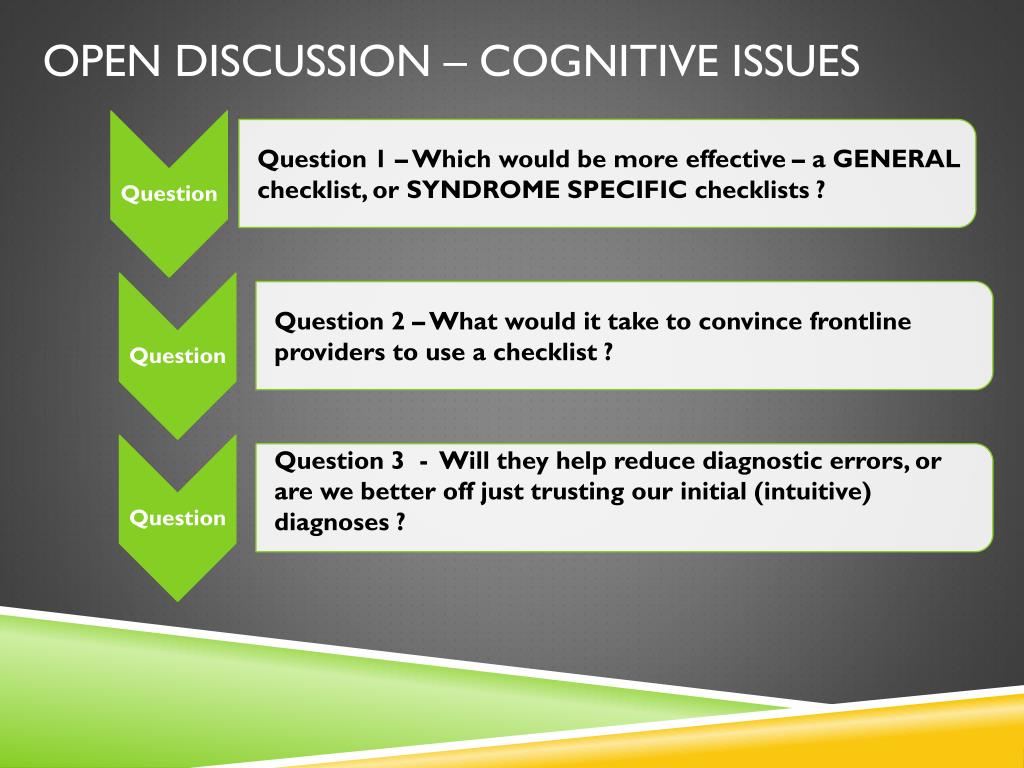 OPEN DISCUSSION – COGNITIVE ISSUES

Question

Question 1 – Which would be more effective – a GENERAL checklist, or SYNDROME SPECIFIC checklists ?

Question

Question 2 – What would it take to convince frontline providers to use a checklist ?

Question

Question 3 - Will they help reduce diagnostic errors, or are we better off just trusting our initial (intuitive) diagnoses ?